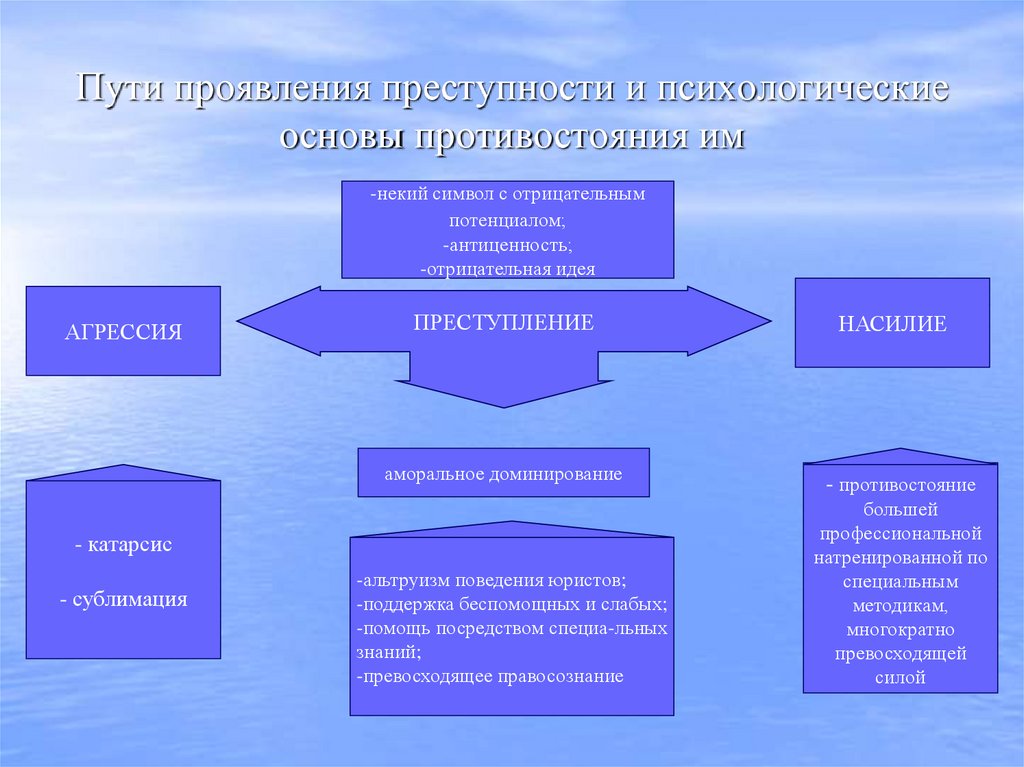 Пути проявления преступности и психологические основы противостояния им

-некий символ с отрицательным потенциалом;
-антиценность;
-отрицательная идея

АГРЕССИЯ

ПРЕСТУПЛЕНИЕ

НАСИЛИЕ

аморальное доминирование

- катарсис

- сублимация

-альтруизм поведения юристов;
-поддержка беспомощных и слабых;
-помощь посредством специа-льных знаний;
-превосходящее правосознание

- противостояние большей профессиональной натренированной по специальным методикам, многократно превосходящей силой